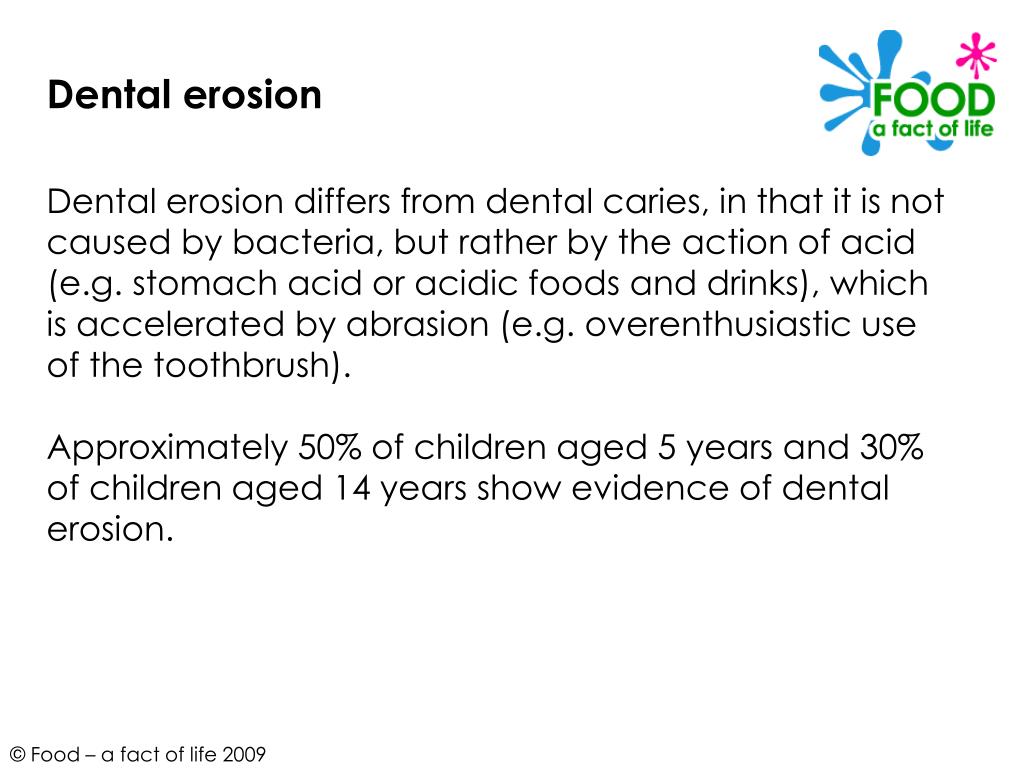 Dental erosion

FOOD
a fact of life

Dental erosion differs from dental caries, in that it is not caused by bacteria, but rather by the action of acid (e.g. stomach acid or acidic foods and drinks), which is accelerated by abrasion (e.g. overenthusiastic use of the toothbrush).

Approximately 50% of children aged 5 years and 30% of children aged 14 years show evidence of dental erosion.

© Food – a fact of life 2009